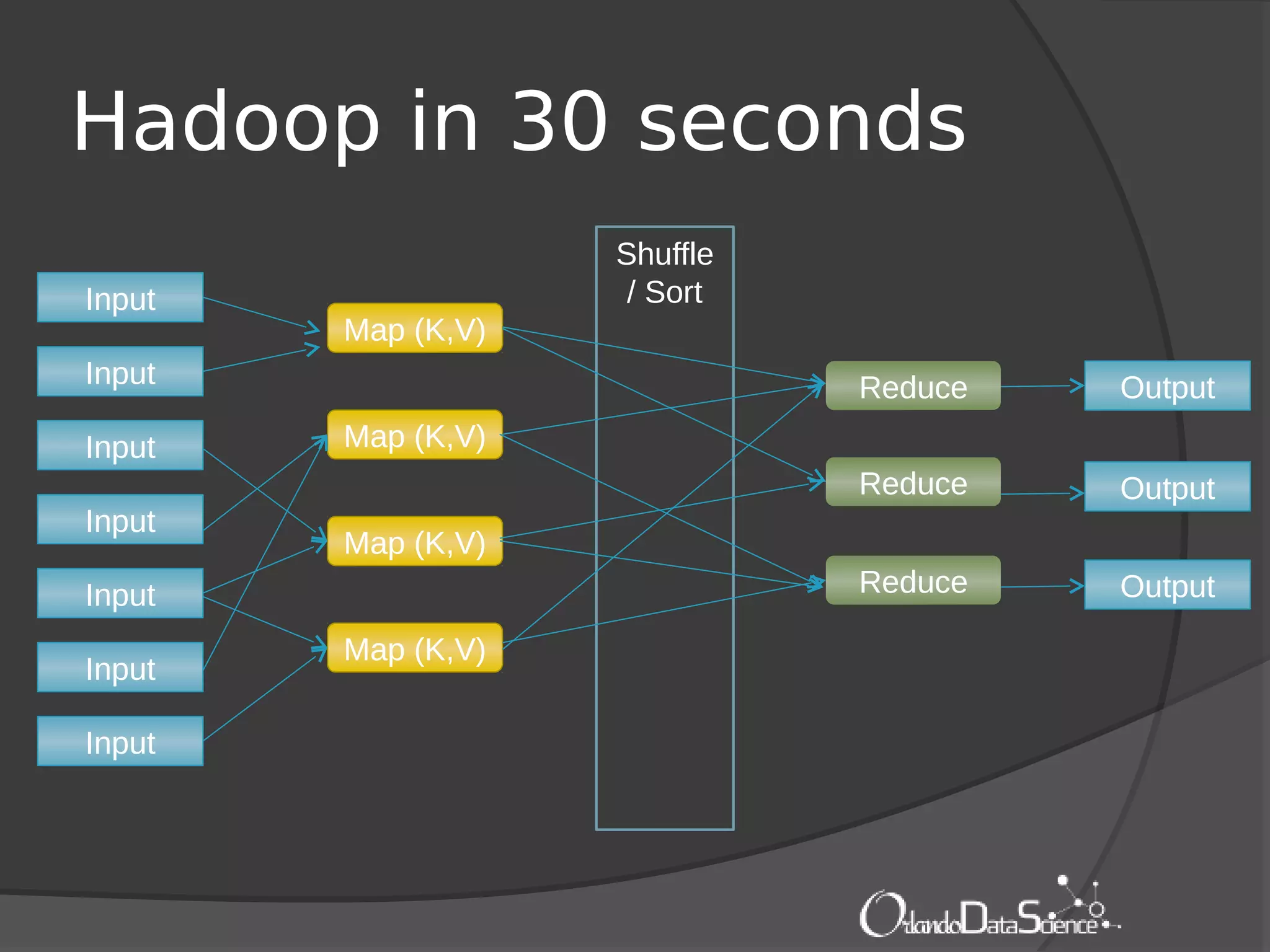 Hadoop in 30 seconds

Input
Input
Input
Input
Input
Input
Input

Map (K,V)
Map (K,V)
Map (K,V)
Map (K,V)

Shuffle / Sort

Reduce
Reduce
Reduce

Output
Output
Output

OrlandoDataScience